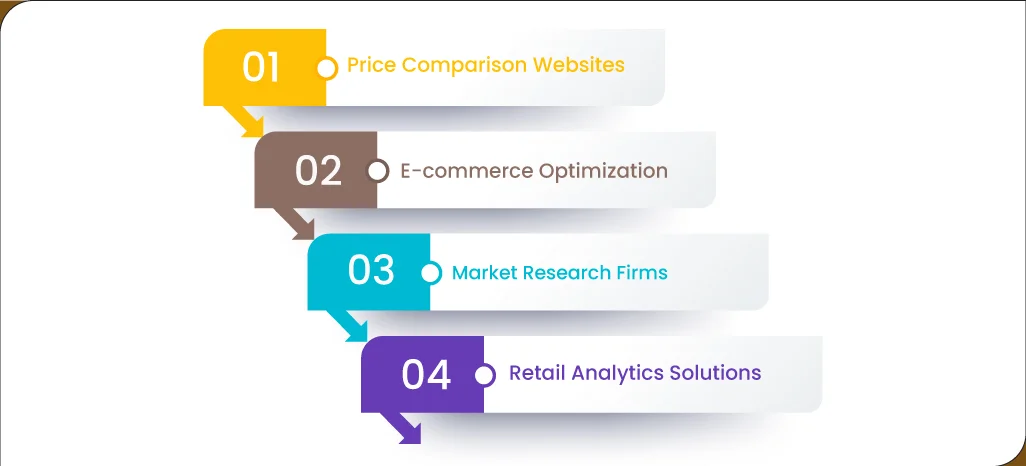 01 Price Comparison Websites

02 E-commerce Optimization

03 Market Research Firms

04 Retail Analytics Solutions